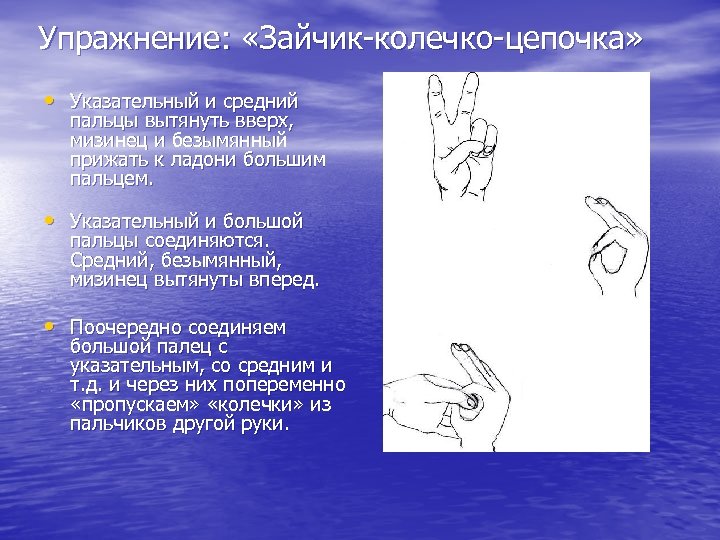 Упражнение: «Зайчик-колечко-цепочка»

• Указательный и средний пальцы вытянуть вверх, мизинец и безымянный прижать к ладони большим пальцем.

• Указательный и большой пальцы соединяются. Средний, безымянный, мизинец вытянуты вперед.

• Поочередно соединяем большой палец с указательным, со средним и т.д. и через них попеременно «пропускаем» «колечки» из пальчиков другой руки.